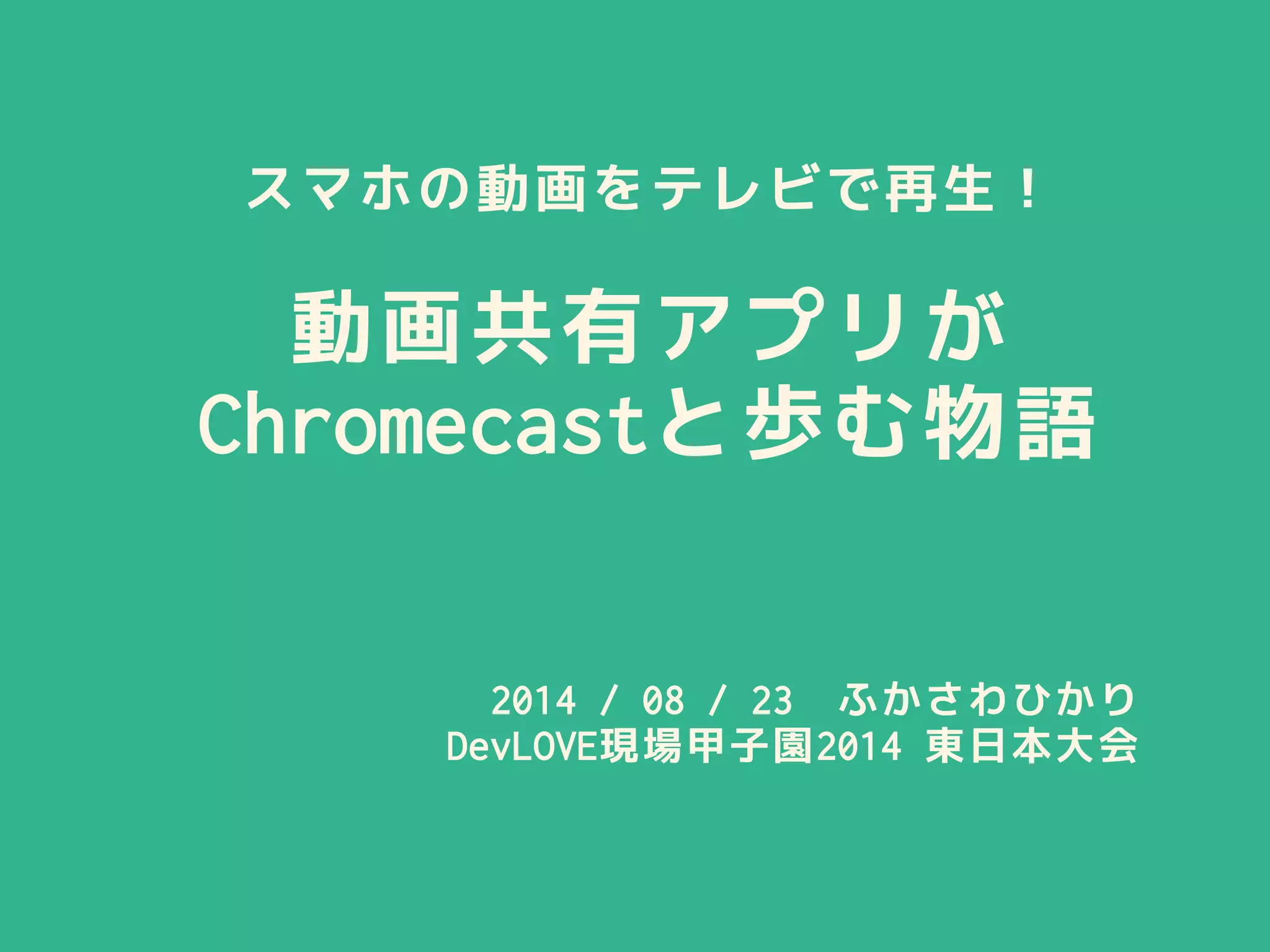 スマホの動画をテレビで再生！

動画共有アプリが
Chromecastと歩む物語

2014 / 08 / 23　ふかさわひかり
DevLOVE現場甲子園2014 東日本大会